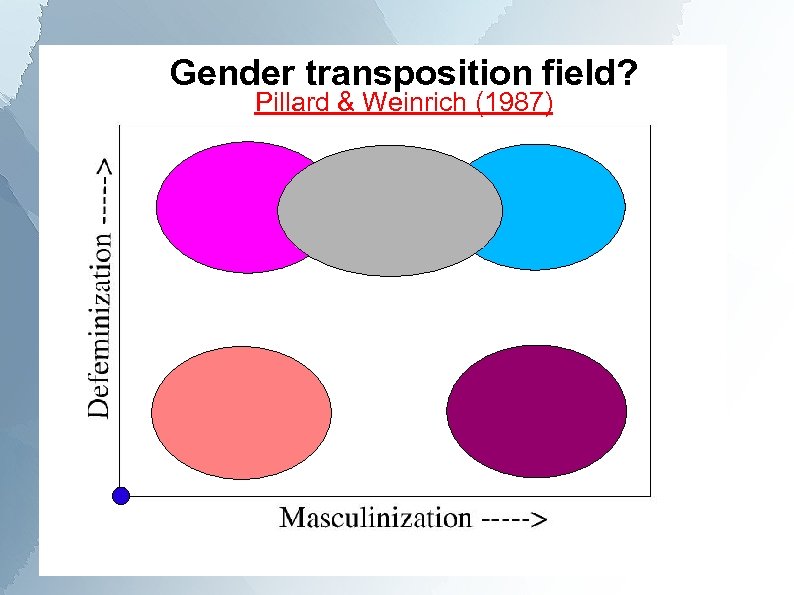 Gender transposition field?
Pillard & Weinrich (1987)

Defeminization ----->

Masculinization ----->